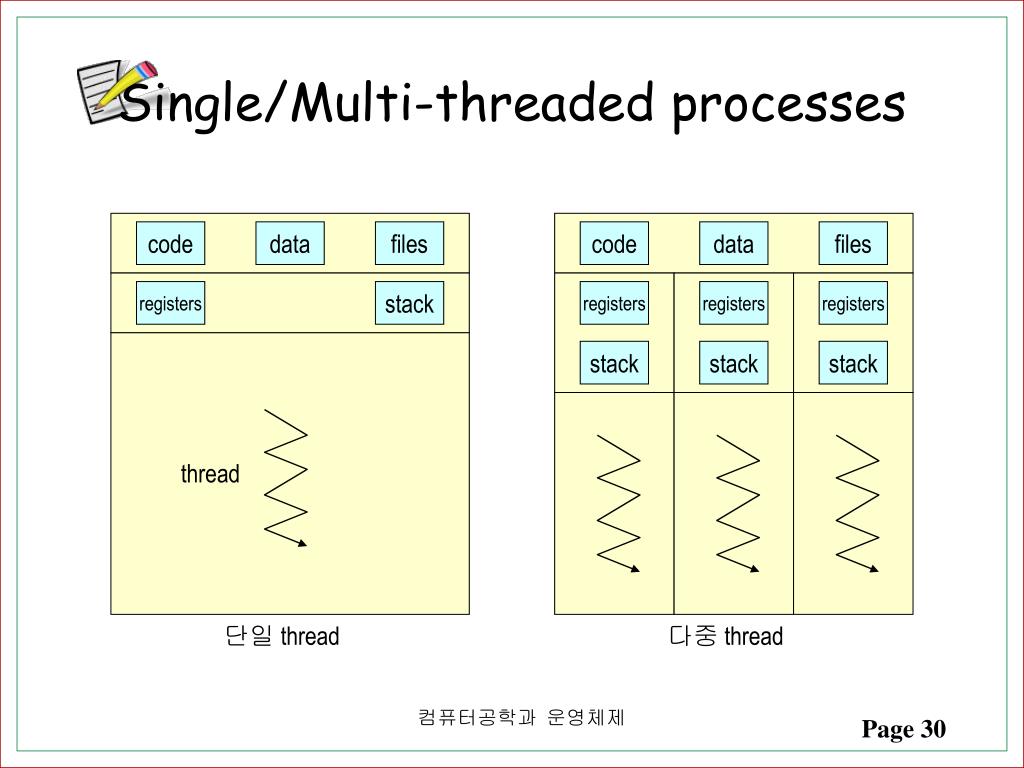 Single/Multi-threaded processes

code
data
files
registers
stack
thread

단일 thread

code
data
files
registers
registers
registers
stack
stack
stack

다중 thread

컴퓨터공학과 운영체제

Page 30